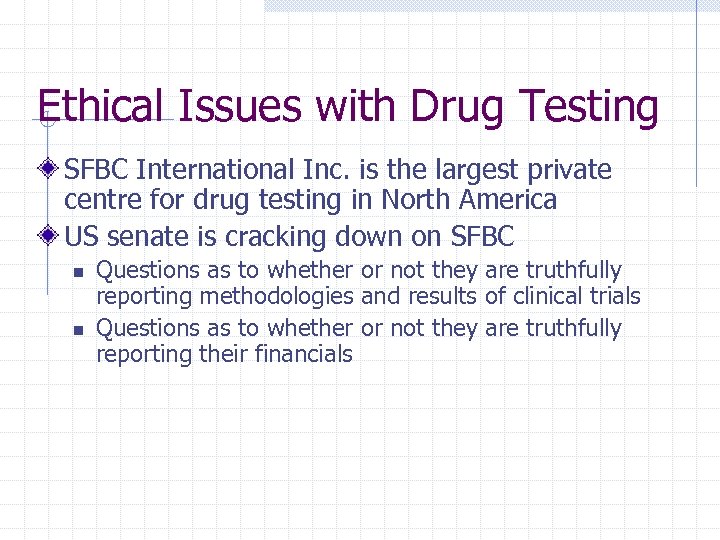 Ethical Issues with Drug Testing

SFBC International Inc. is the largest private centre for drug testing in North America

US senate is cracking down on SFBC

Questions as to whether or not they are truthfully reporting methodologies and results of clinical trials

Questions as to whether or not they are truthfully reporting their financials